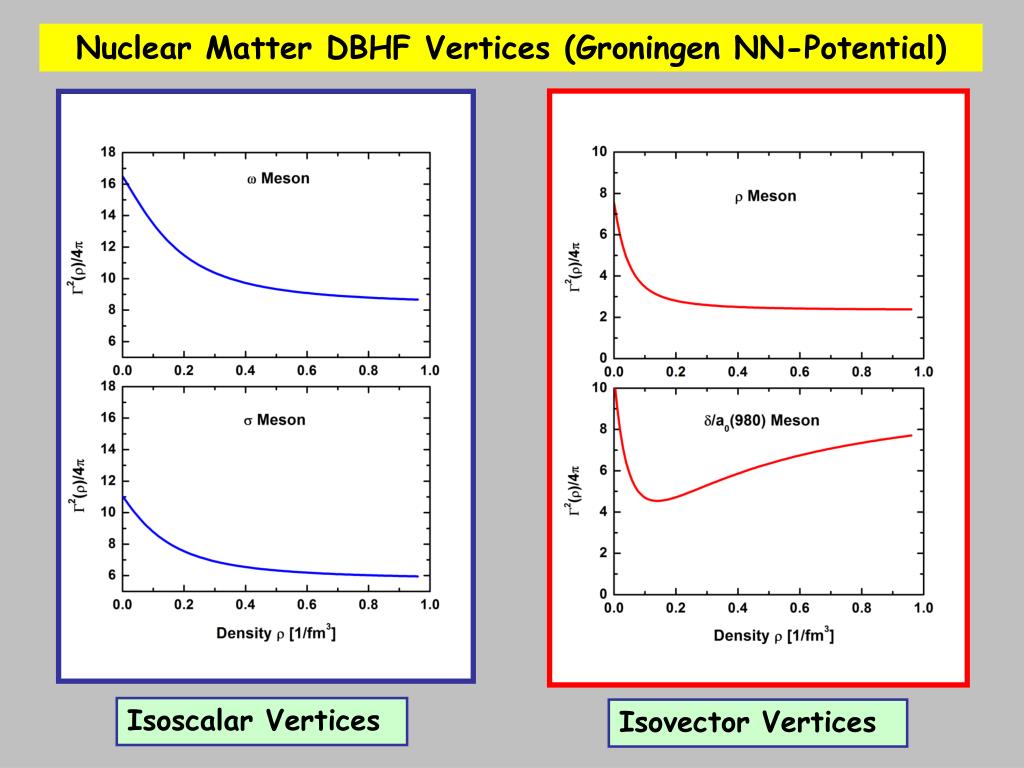 Nuclear Matter DBHF Vertices (Groningen NN-Potential)

18
16
14
12
10
8
6
$\Gamma^2(\rho)/4\pi$
$\omega$ Meson
0.0 0.2 0.4 0.6 0.8 1.0

18
16
14
12
10
8
6
$\Gamma^2(\rho)/4\pi$
$\sigma$ Meson
0.0 0.2 0.4 0.6 0.8 1.0
Density $\rho$ [1/fm$^3$]

10
8
6
4
2
0
$\Gamma^2(\rho)/4\pi$
$\rho$ Meson
0.0 0.2 0.4 0.6 0.8 1.0

10
8
6
4
2
0
$\Gamma^2(\rho)/4\pi$
$\delta/a_0(980)$ Meson
0.0 0.2 0.4 0.6 0.8 1.0
Density $\rho$ [1/fm$^3$]

Isoscalar Vertices

Isovector Vertices